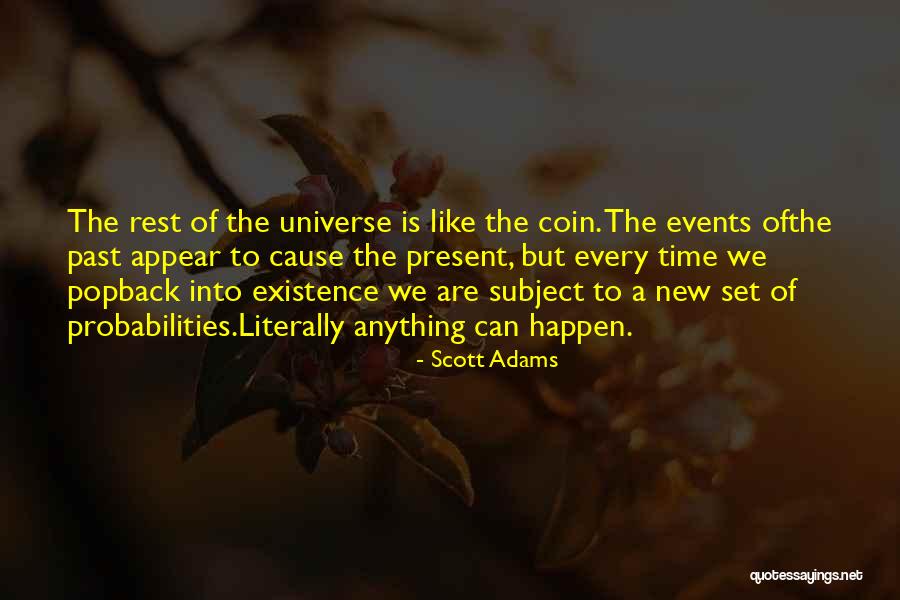 The rest of the universe is like the coin. The events ofthe past appear to cause the present, but every time we popback into existence we are subject to a new set of probabilities.Literally anything can happen.

- Scott Adams

quotessayings.net